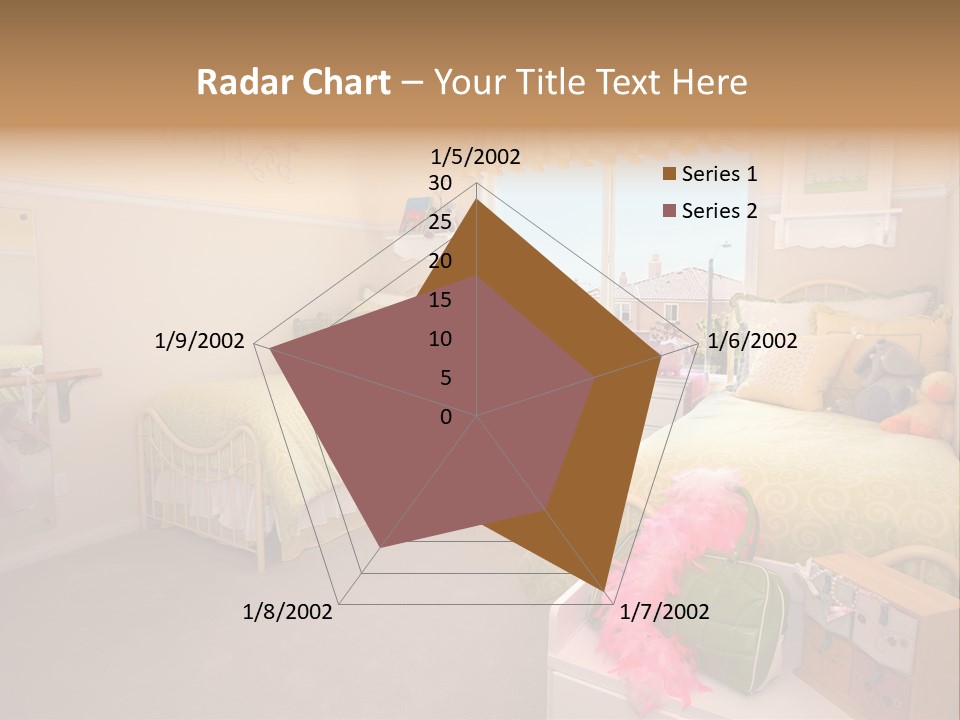 Radar Chart – Your Title Text Here

1/5/2002
30
25
20
15
10
5
0
1/6/2002
1/7/2002
1/8/2002
1/9/2002

Series 1
Series 2